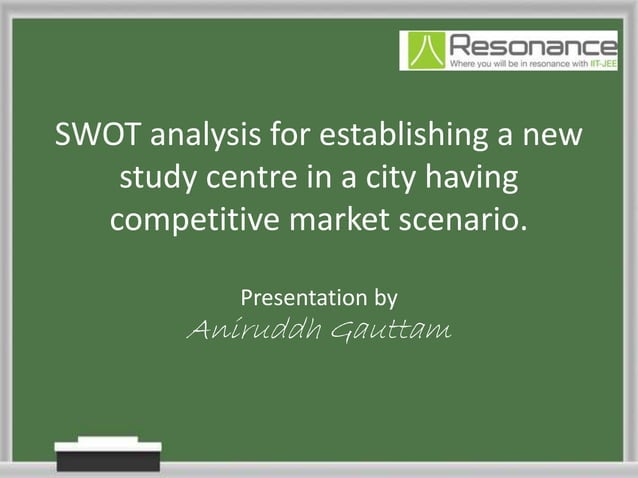 Resonance
Where you will be in resonance with IIT-JEE

SWOT analysis for establishing a new study centre in a city having competitive market scenario.

Presentation by
Aniruddh Gauttam